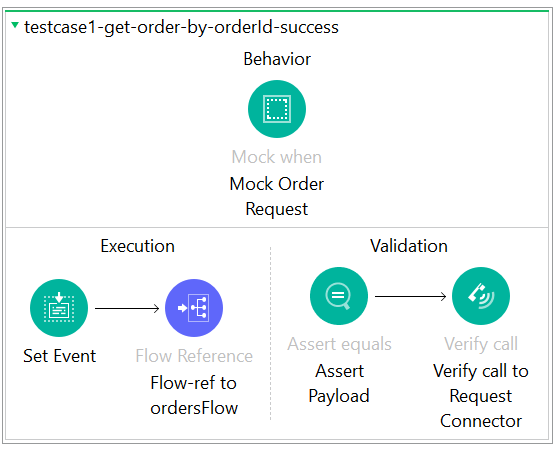 testcase1-get-order-by-orderId-success

Behavior

Mock when
Mock Order Request

Execution

Set Event

Flow Reference
Flow-ref to ordersFlow

Validation

Assert equals
Assert Payload

Verify call
Verify call to Request Connector